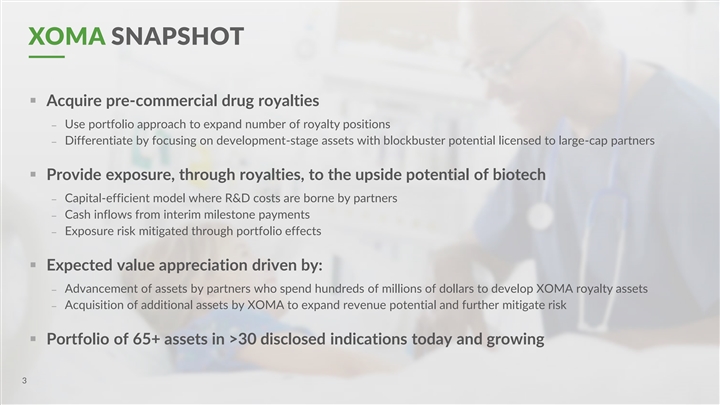 XOMA SNAPSHOT

▪ Acquire pre-commercial drug royalties

– Use portfolio approach to expand number of royalty positions
– Differentiate by focusing on development-stage assets with blockbuster potential licensed to large-cap partners

▪ Provide exposure, through royalties, to the upside potential of biotech

– Capital-efficient model where R&D costs are borne by partners
– Cash inflows from interim milestone payments
– Exposure risk mitigated through portfolio effects

▪ Expected value appreciation driven by:

– Advancement of assets by partners who spend hundreds of millions of dollars to develop XOMA royalty assets
– Acquisition of additional assets by XOMA to expand revenue potential and further mitigate risk

▪ Portfolio of 65+ assets in >30 disclosed indications today and growing

3